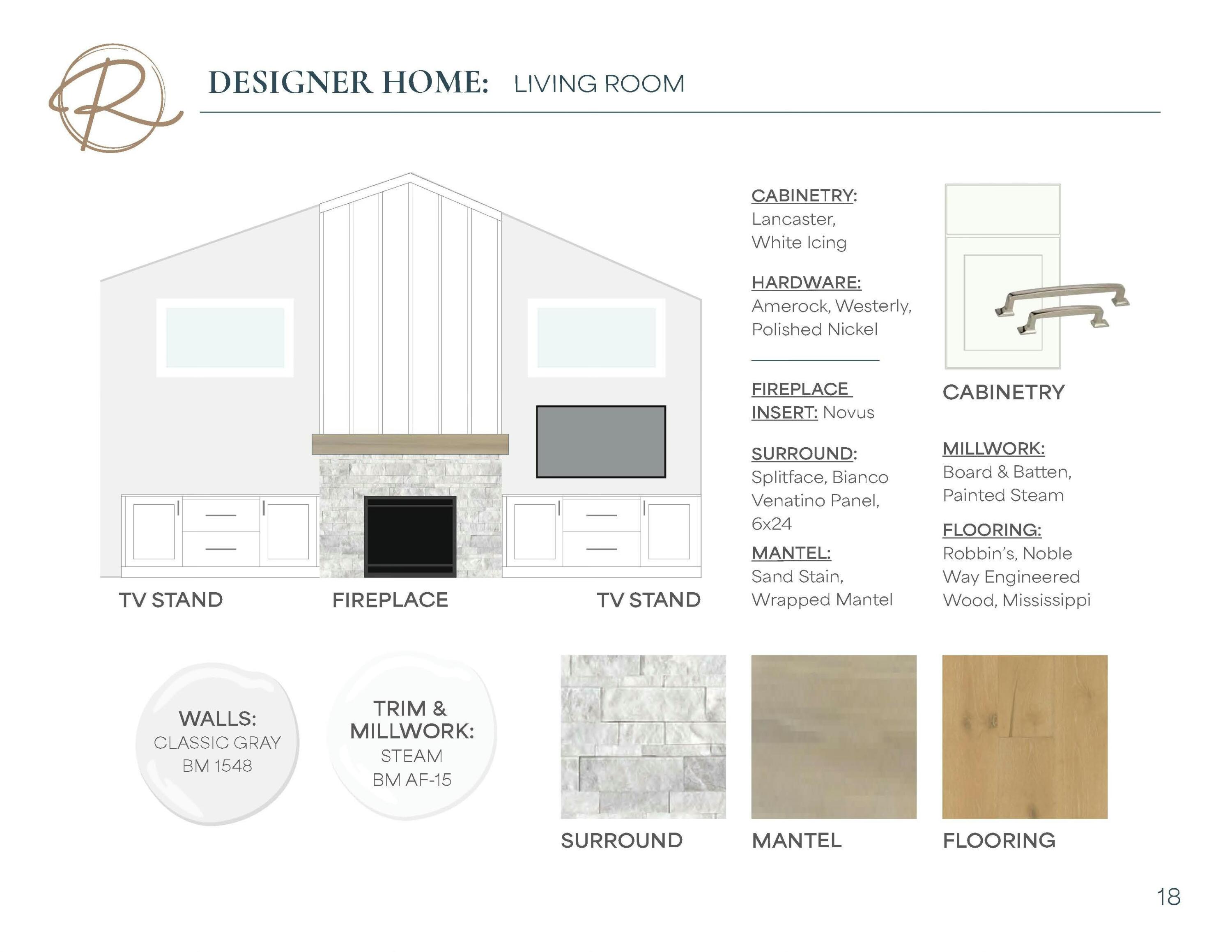 R

DESIGNER HOME: LIVING ROOM

TV STAND

FIREPLACE

TV STAND

CABINETRY: Lancaster, White Icing

HARDWARE: Amerock, Westerly, Polished Nickel

FIREPLACE INSERT: Novus

SURROUND: Splitface, Bianco Venatino Panel, 6x24

MANTEL: Sand Stain, Wrapped Mantel

CABINETRY

MILLWORK: Board & Batten, Painted Steam

FLOORING: Robbin's, Noble Way Engineered Wood, Mississippi

WALLS: CLASSIC GRAY BM 1548

TRIM & MILLWORK: STEAM BM AF-15

SURROUND

MANTEL

FLOORING

18